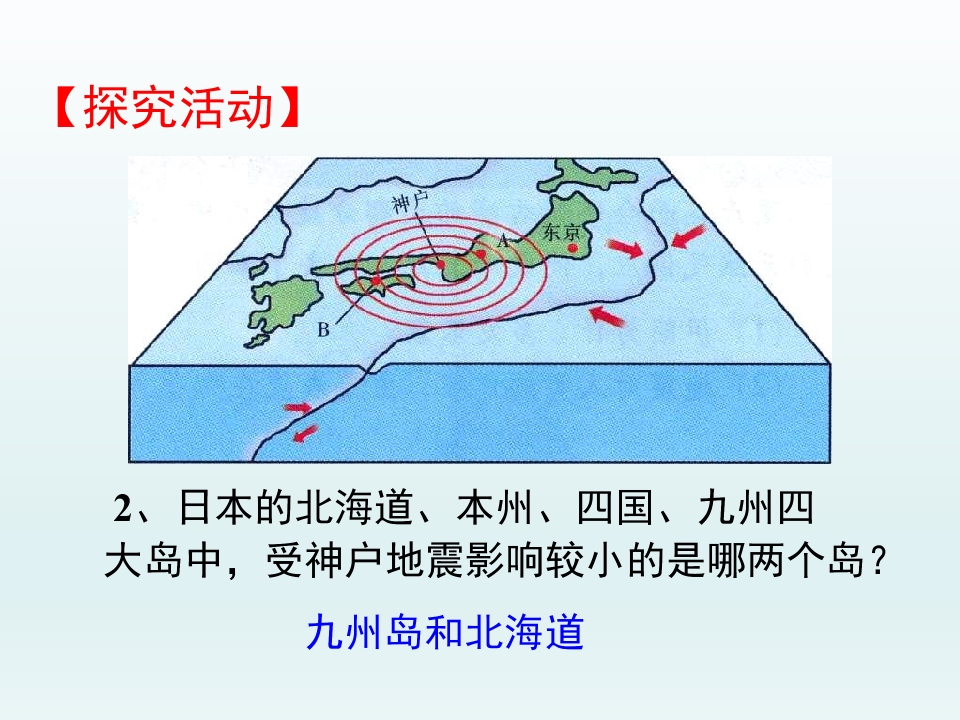 【探究活动】

神户
A
东京
B

2、日本的北海道、本州、四国、九州四大岛中，受神户地震影响较小的是哪两个岛？

九州岛和北海道